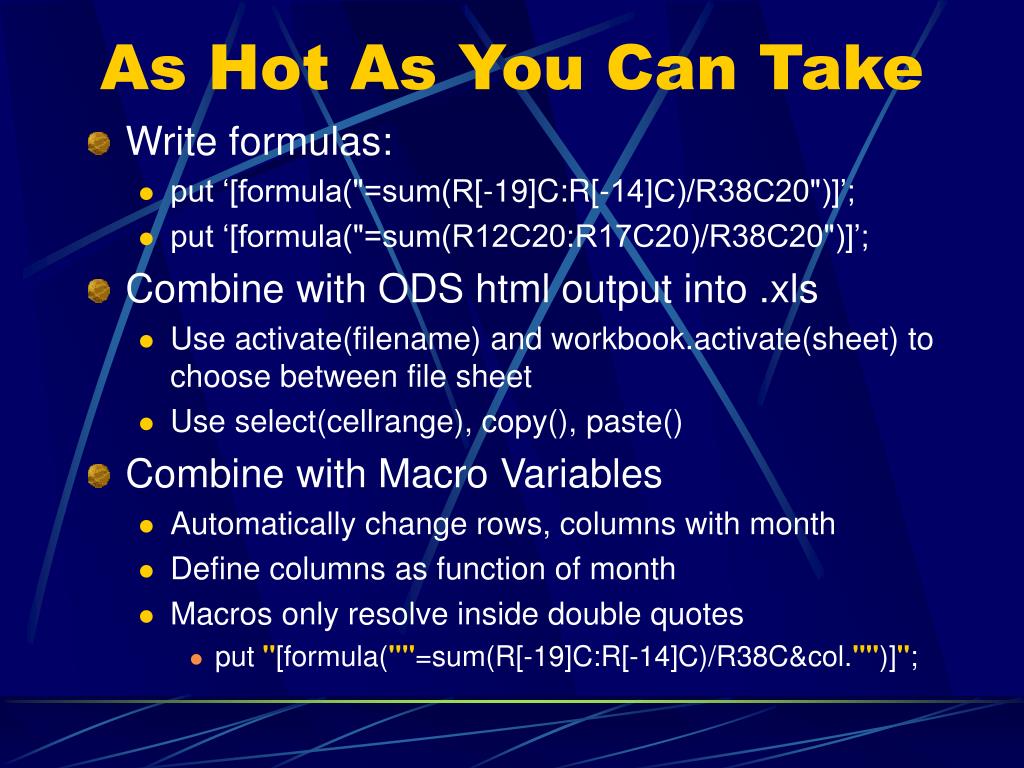 As Hot As You Can Take

Write formulas:

put ‘[formula("=sum(R[-19]C:R[-14]C)/R38C20")]’;

put ‘[formula("=sum(R12C20:R17C20)/R38C20")]’;

Combine with ODS html output into .xls

Use activate(filename) and workbook.activate(sheet) to choose between file sheet

Use select(cellrange), copy(), paste()

Combine with Macro Variables

Automatically change rows, columns with month

Define columns as function of month

Macros only resolve inside double quotes

put "[formula(""=sum(R[-19]C:R[-14]C)/R38C&col."")]";